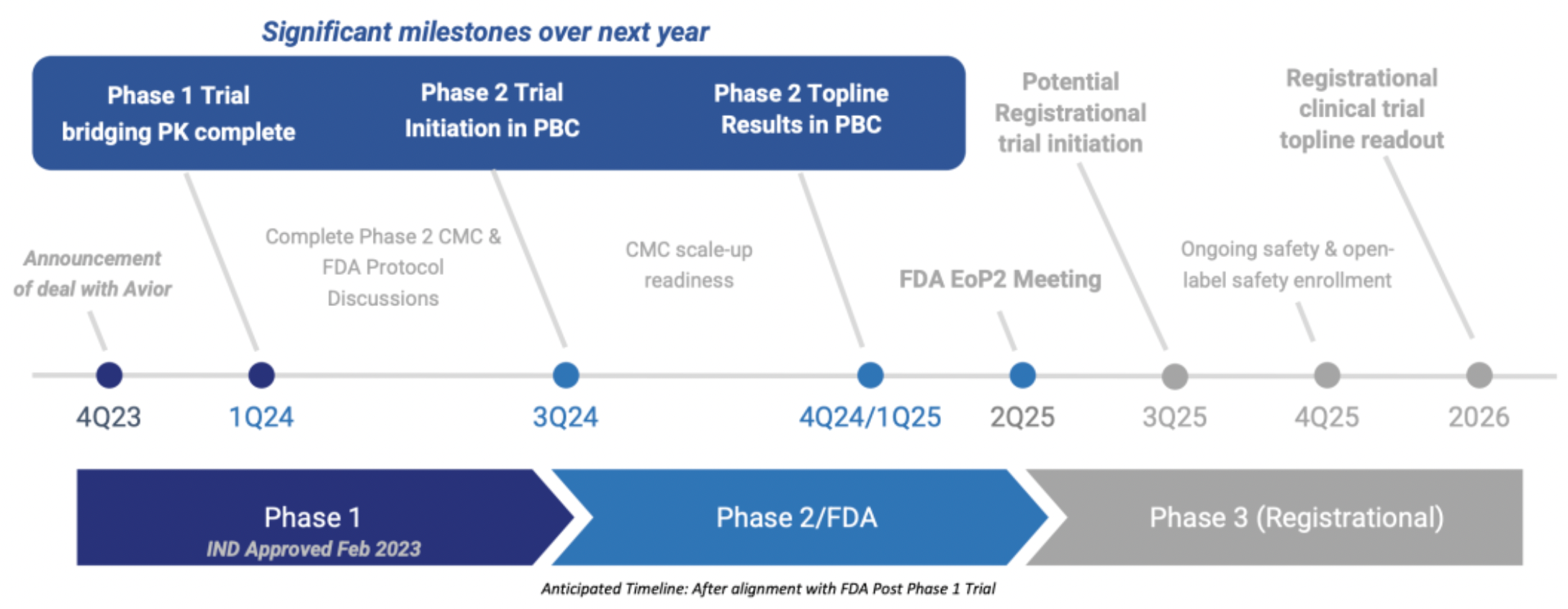 Significant milestones over next year

Phase 1 Trial bridging PK complete

Phase 2 Trial Initiation in PBC

Phase 2 Topline Results in PBC

Potential Registrational trial initiation

Registrational clinical trial topline readout

Announcement of deal with Avior

Complete Phase 2 CMC & FDA Protocol Discussions

CMC scale-up readiness

FDA EoP2 Meeting

Ongoing safety & open-label safety enrollment

4Q23

1Q24

3Q24

4Q24/1Q25

2Q25

3Q25

4Q25

2026

Phase 1
IND Approved Feb 2023

Phase 2/FDA

Phase 3 (Registrational)

Anticipated Timeline: After alignment with FDA Post Phase 1 Trial